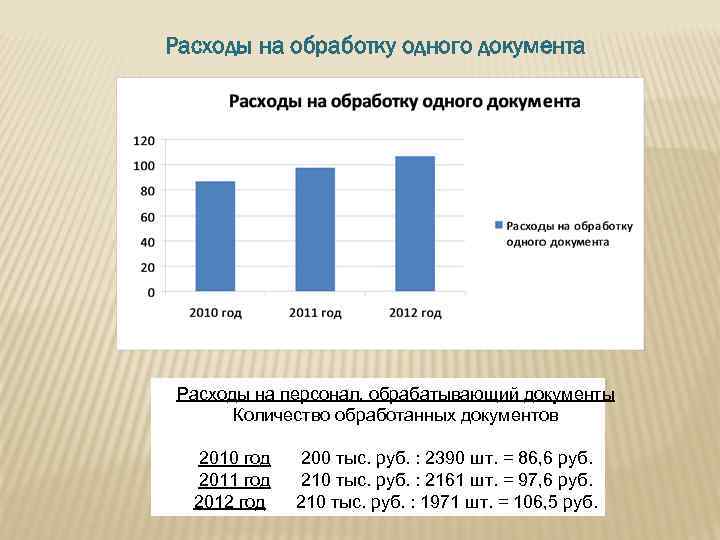 Расходы на обработку одного документа

Расходы на обработку одного документа

120
100
80
60
40
20
0

2010 год
2011 год
2012 год

Расходы на обработку одного документа

Расходы на персонал, обрабатывающий документы
Количество обработанных документов

2010 год 200 тыс. руб. : 2390 шт. = 86,6 руб.
2011 год 210 тыс. руб. : 2161 шт. = 97,6 руб.
2012 год 210 тыс. руб. : 1971 шт. = 106,5 руб.